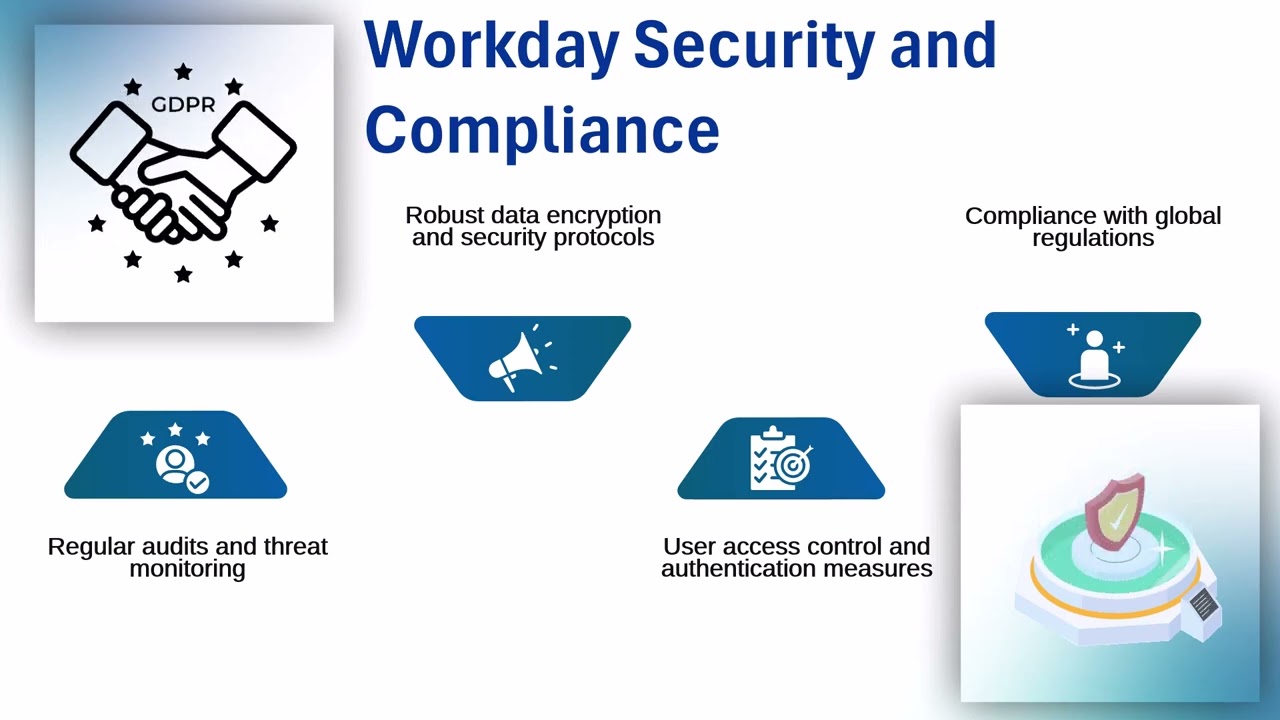 GDPR

Workday Security and Compliance

Robust data encryption and security protocols

Compliance with global regulations

Regular audits and threat monitoring

User access control and authentication measures